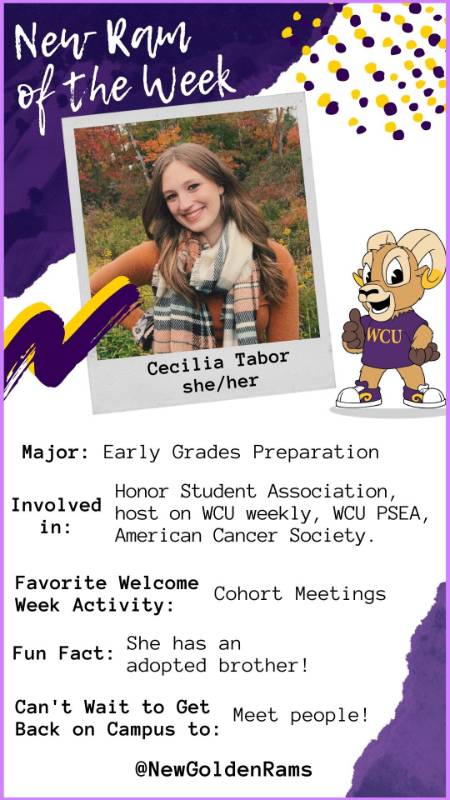 New Ram of the Week

Cecilia Tabor
she/her

WCU

Major: Early Grades Preparation

Involved in: Honor Student Association, host on WCU weekly, WCU PSEA, American Cancer Society.

Favorite Welcome Week Activity: Cohort Meetings

Fun Fact: She has an adopted brother!

Can't Wait to Get Back on Campus to: Meet people!

@NewGoldenRams